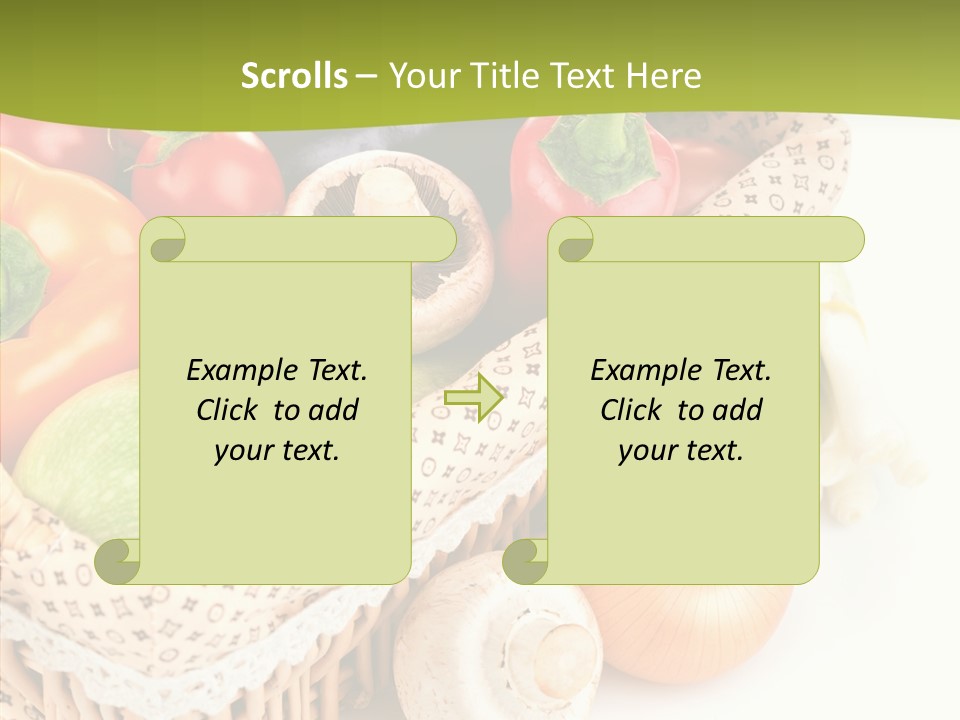 Scrolls – Your Title Text Here

Example Text. Click to add your text.

Example Text. Click to add your text.